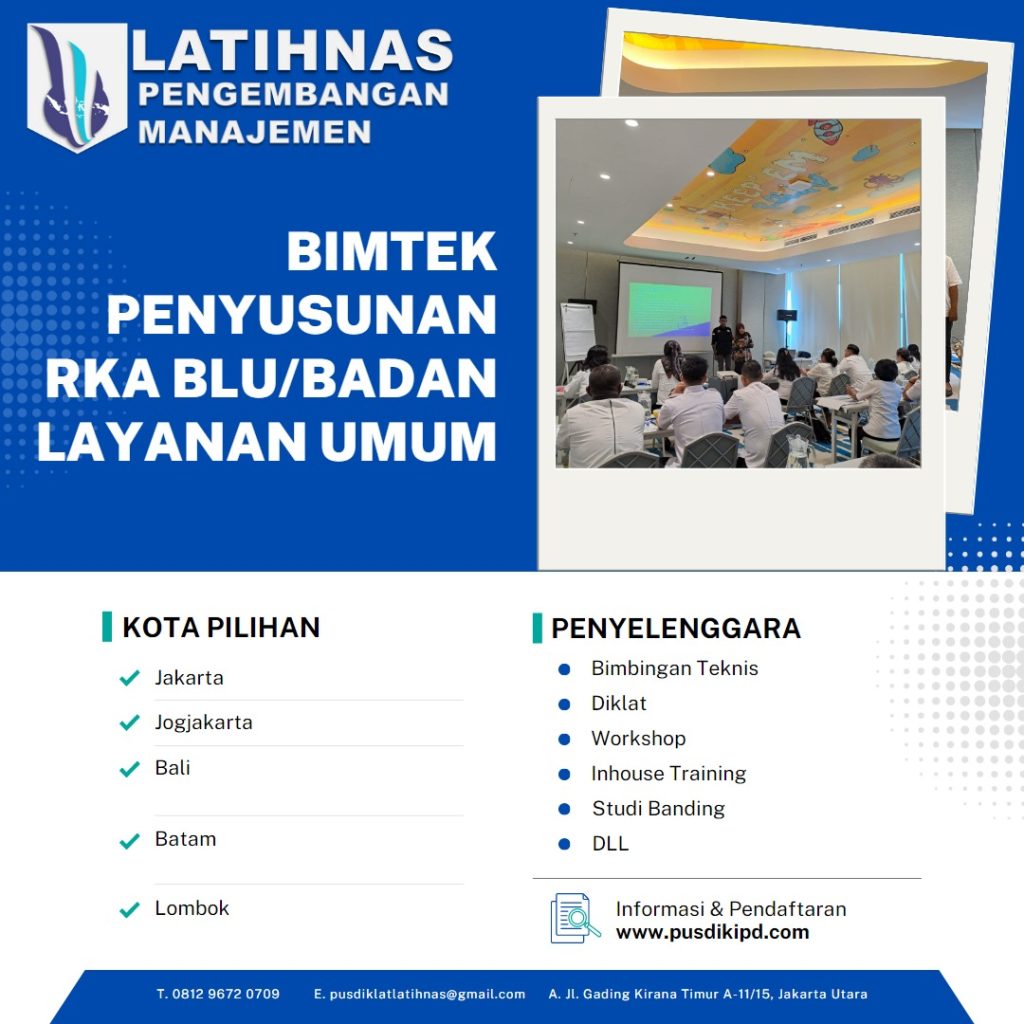 LATIHNAS
PENGEMBANGAN
MANAJEMEN

BIMTEK
PENYUSUNAN
RKA BLU/BADAN
LAYANAN UMUM

KOTA PILIHAN
Jakarta
Jogjakarta
Bali
Batam
Lombok

PENYELENGGARA
Bimbingan Teknis
Diklat
Workshop
Inhouse Training
Studi Banding
DLL

Informasi & Pendaftaran
www.pusdikipd.com

T. 0812 9672 0709 E. pusdiklatlatihnas@gmail.com A. Jl. Gading Kirana Timur A-11/15, Jakarta Utara